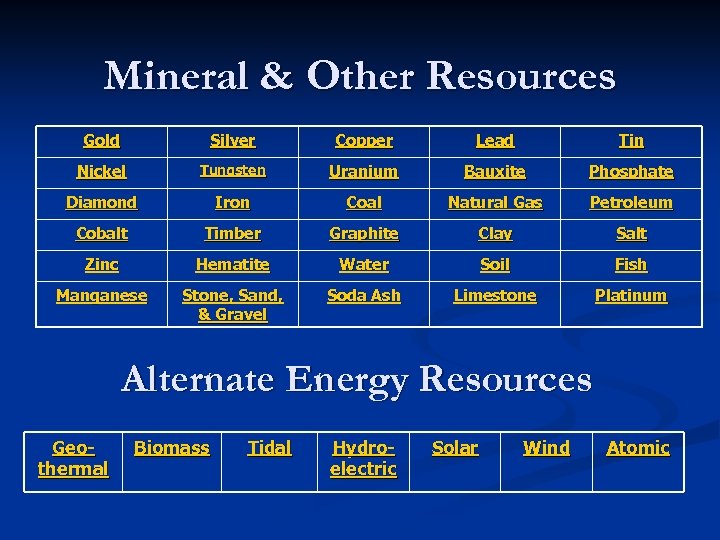 Mineral & Other Resources

| Gold | Silver | Copper | Lead | Tin |
|---|---|---|---|---|
| Nickel | Tungsten | Uranium | Bauxite | Phosphate |
| Diamond | Iron | Coal | Natural Gas | Petroleum |
| Cobalt | Timber | Graphite | Clay | Salt |
| Zinc | Hematite | Water | Soil | Fish |
| Manganese | Stone, Sand, & Gravel | Soda Ash | Limestone | Platinum |

Alternate Energy Resources

| Geothermal | Biomass | Tidal | Hydroelectric | Solar | Wind | Atomic |
|---|---|---|---|---|---|---|